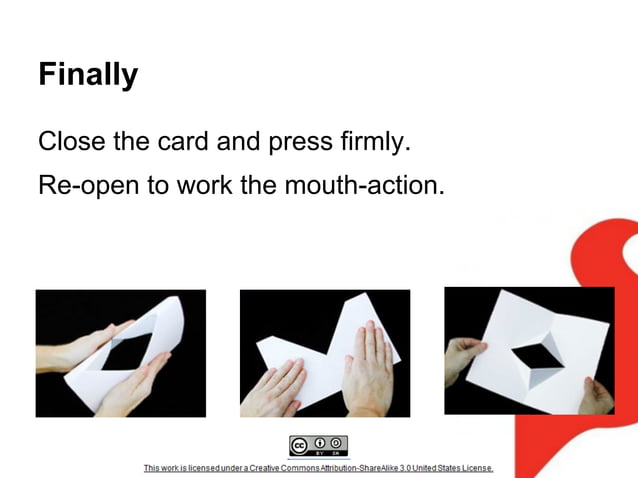 Finally

Close the card and press firmly.

Re-open to work the mouth-action.

cc BY SA

This work is licensed under a Creative Commons Attribution-ShareAlike 3.0 United States License.